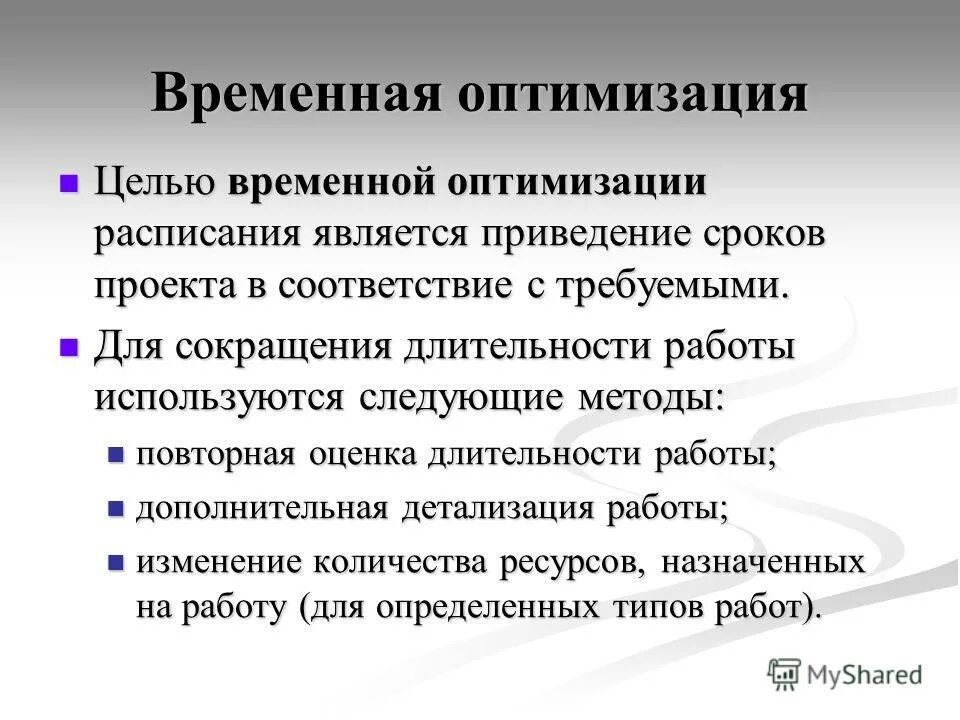 Временная оптимизация

Целью временной оптимизации расписания является приведение сроков проекта в соответствие с требуемыми.

Для сокращения длительности работы используются следующие методы:

повторная оценка длительности работы;

дополнительная детализация работы;

изменение количества ресурсов, назначенных на работу (для определенных типов работ).

MyShared